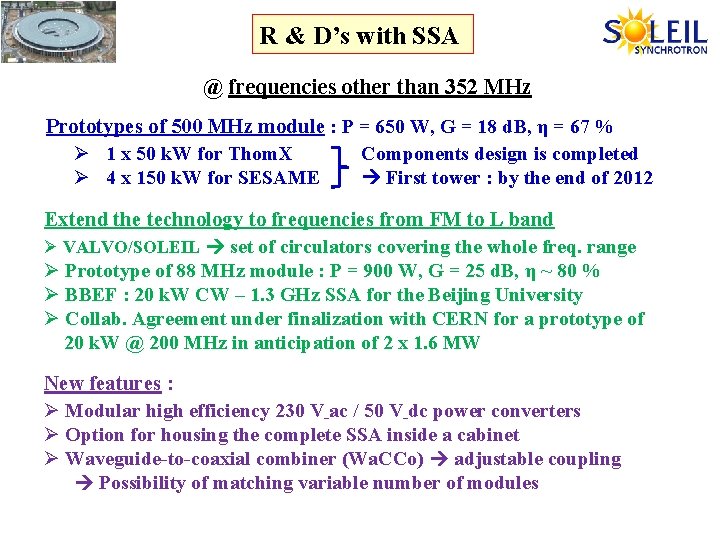 R & D's with SSA

SOLEIL SYNCHROTRON

@ frequencies other than 352 MHz

Prototypes of 500 MHz module : P = 650 W, G = 18 dB, η = 67 %

➢ 1 x 50 kW for ThomX
➢ 4 x 150 kW for SESAME

Components design is completed
→ First tower : by the end of 2012

Extend the technology to frequencies from FM to L band

➢ VALVO/SOLEIL → set of circulators covering the whole freq. range
➢ Prototype of 88 MHz module : P = 900 W, G = 25 dB, η ~ 80 %
➢ BBEF : 20 kW CW – 1.3 GHz SSA for the Beijing University
➢ Collab. Agreement under finalization with CERN for a prototype of 20 kW @ 200 MHz in anticipation of 2 x 1.6 MW

New features :

➢ Modular high efficiency 230 V_ac / 50 V_dc power converters
➢ Option for housing the complete SSA inside a cabinet
➢ Waveguide-to-coaxial combiner (WaCCo) → adjustable coupling
→ Possibility of matching variable number of modules